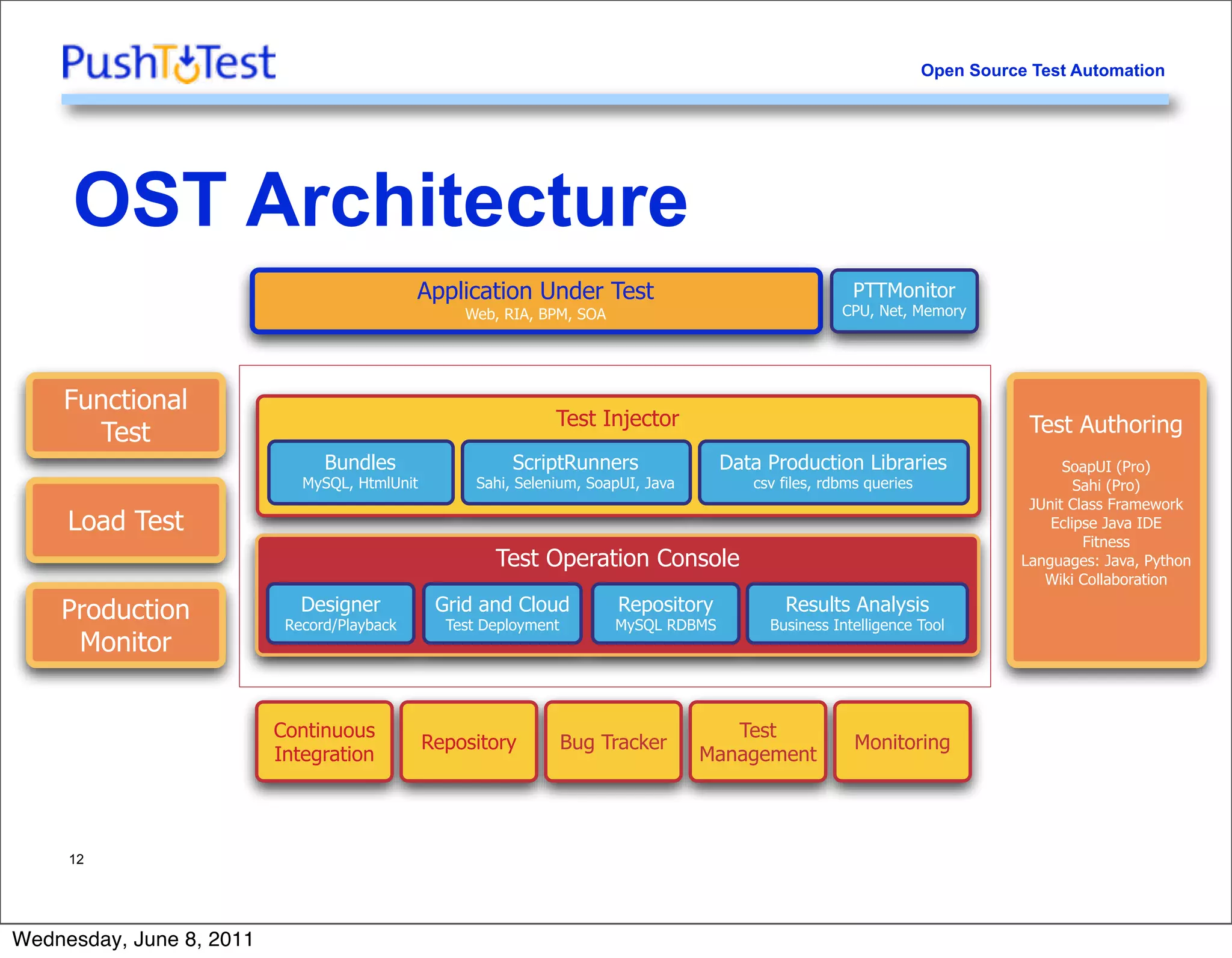 PushToTest

Open Source Test Automation

OST Architecture

Application Under Test
Web, RIA, BPM, SOA

PTTMonitor
CPU, Net, Memory

Functional Test

Load Test

Production Monitor

Test Injector

Bundles
MySQL, HtmlUnit

ScriptRunners
Sahi, Selenium, SoapUI, Java

Data Production Libraries
csv files, rdbms queries

Test Operation Console

Designer
Record/Playback

Grid and Cloud
Test Deployment

Repository
MySQL RDBMS

Results Analysis
Business Intelligence Tool

Test Authoring

SoapUI (Pro)
Sahi (Pro)
JUnit Class Framework
Eclipse Java IDE
Fitness
Languages: Java, Python
Wiki Collaboration

Continuous Integration

Repository

Bug Tracker

Test Management

Monitoring

12

Wednesday, June 8, 2011